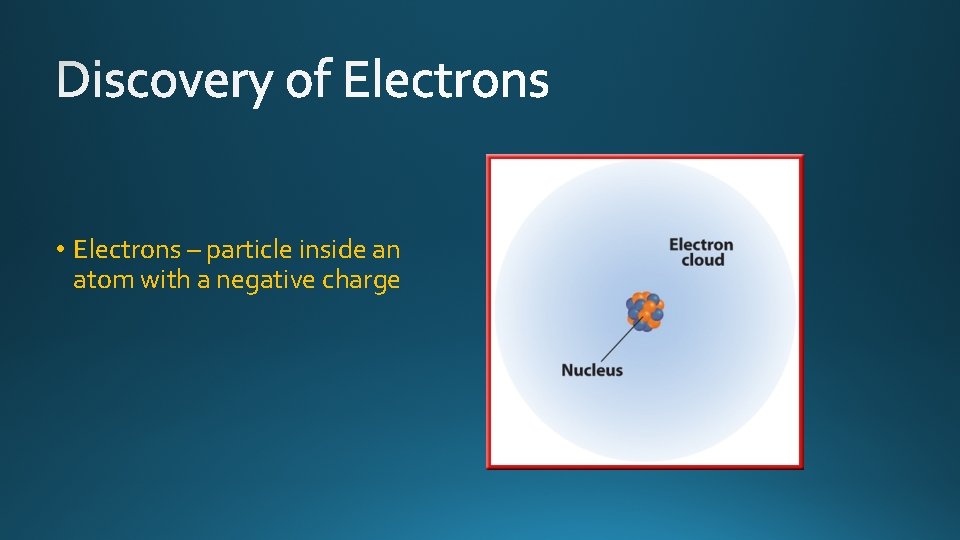 Discovery of Electrons

• Electrons – particle inside an atom with a negative charge

Electron cloud

Nucleus